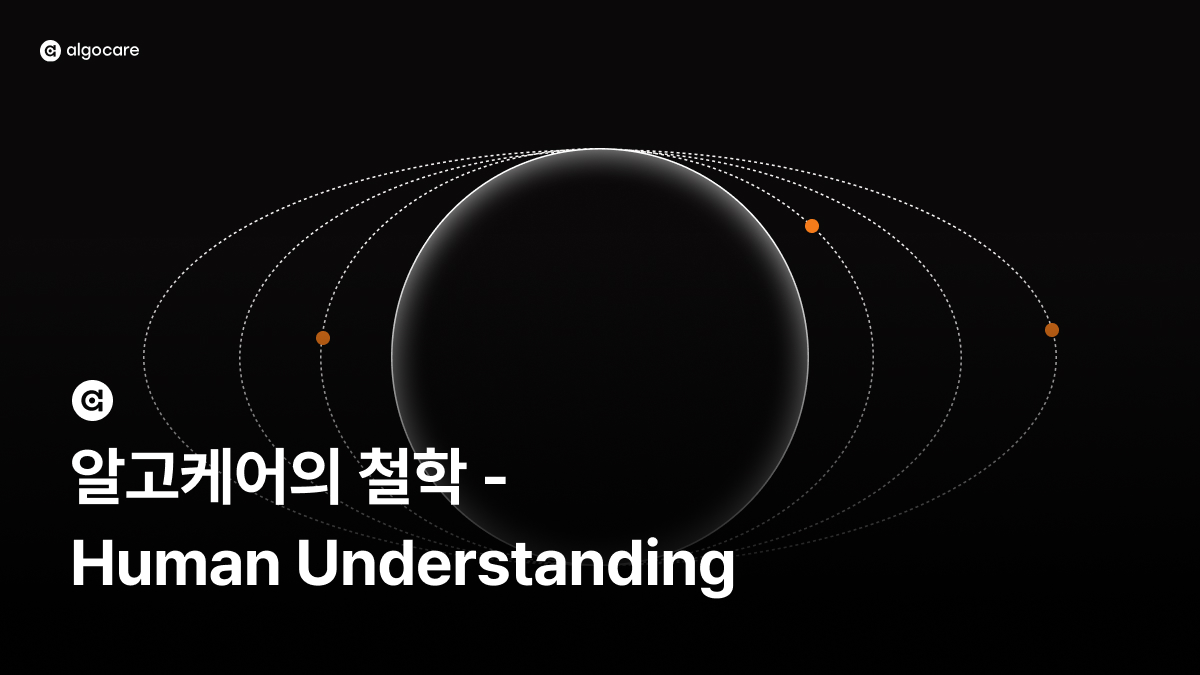 algocare

알고케어의 철학 -
Human Understanding